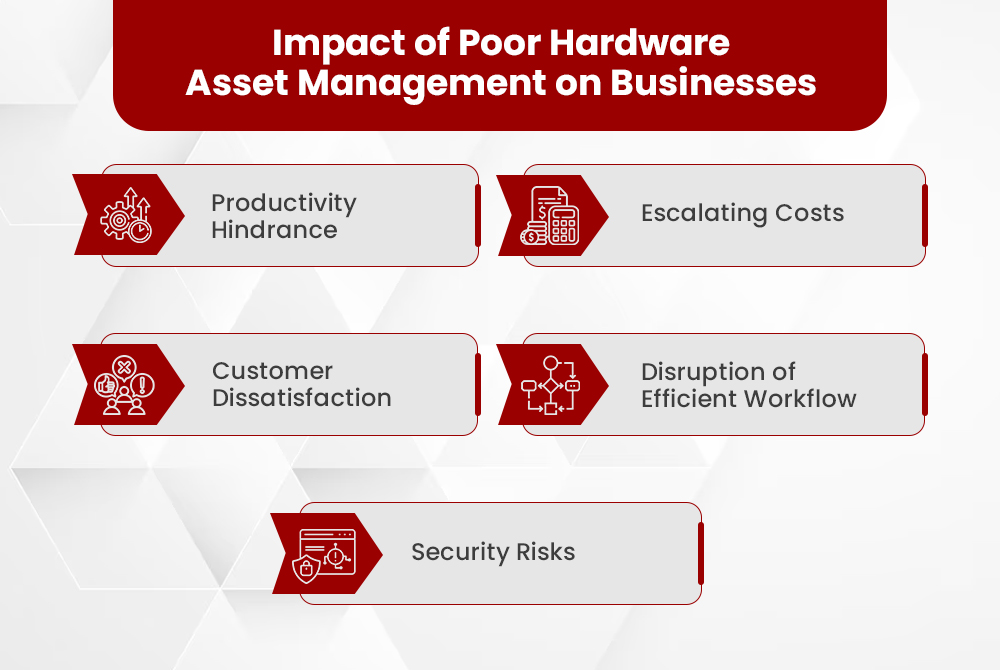 Impact of Poor Hardware Asset Management on Businesses

Productivity Hindrance

Escalating Costs

Customer Dissatisfaction

Disruption of Efficient Workflow

Security Risks